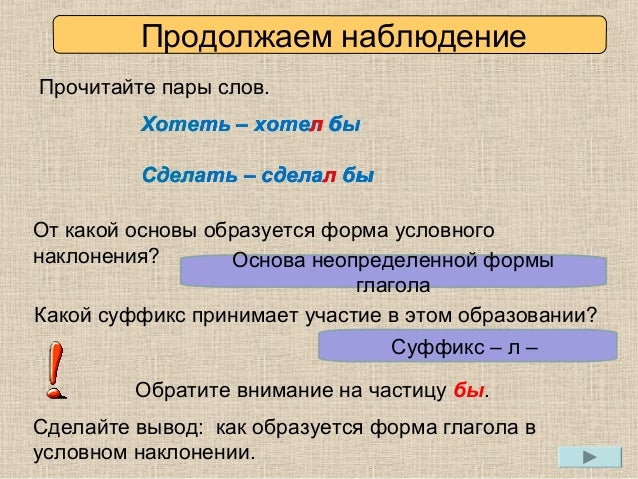 Продолжаем наблюдение

Прочитайте пары слов.

Хотеть – хотел бы

Сделать – сделал бы

От какой основы образуется форма условного наклонения?

Основа неопределенной формы глагола

Какой суффикс принимает участие в этом образовании?

Суффикс – л –

Обратите внимание на частицу бы.

Сделайте вывод: как образуется форма глагола в условном наклонении.